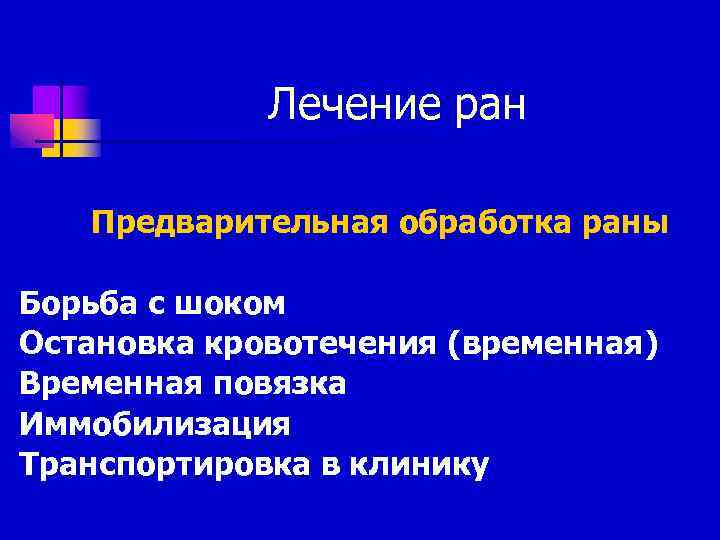 Лечение ран

Предварительная обработка раны

Борьба с шоком
Остановка кровотечения (временная)
Временная повязка
Иммобилизация
Транспортировка в клинику